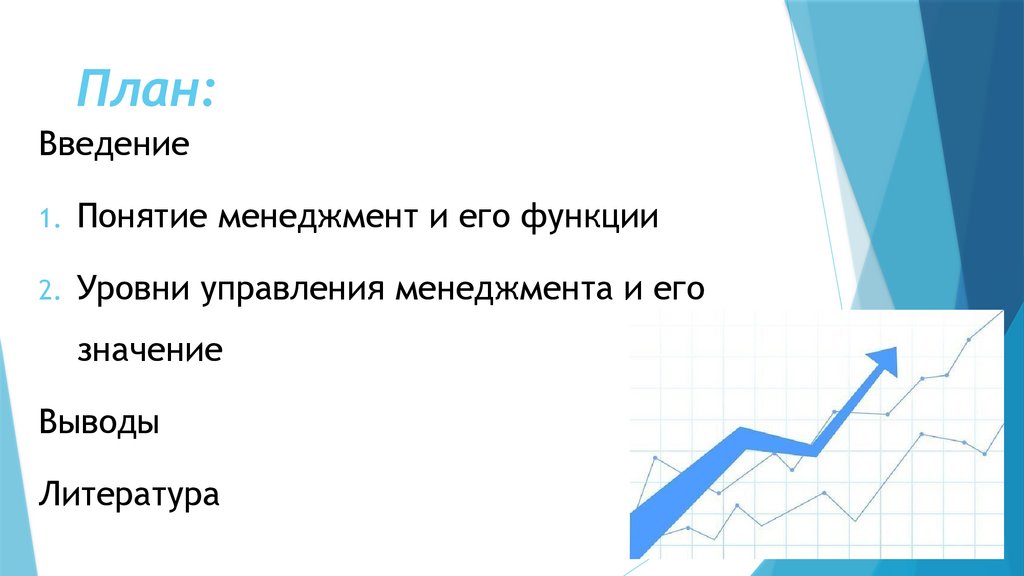 План:

Введение

1. Понятие менеджмент и его функции

2. Уровни управления менеджмента и его значение

Выводы

Литература